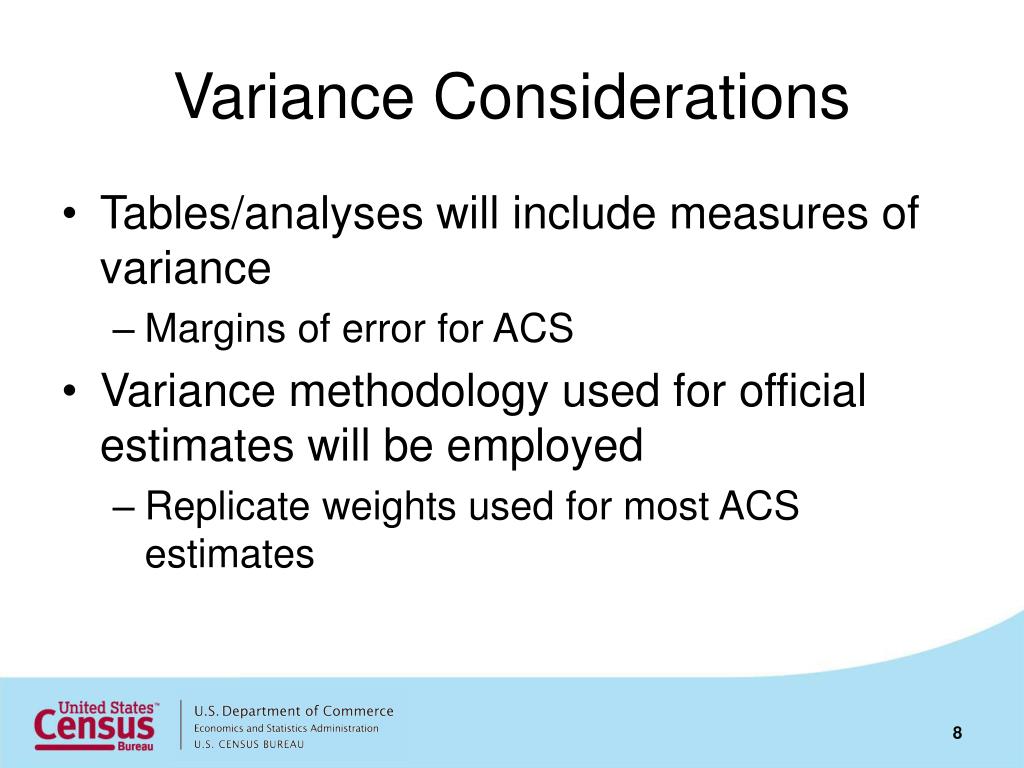 Variance Considerations

• Tables/analyses will include measures of variance

– Margins of error for ACS

• Variance methodology used for official estimates will be employed

– Replicate weights used for most ACS estimates

United States™ Census Bureau

U.S. Department of Commerce
Economics and Statistics Administration
U.S. CENSUS BUREAU

8